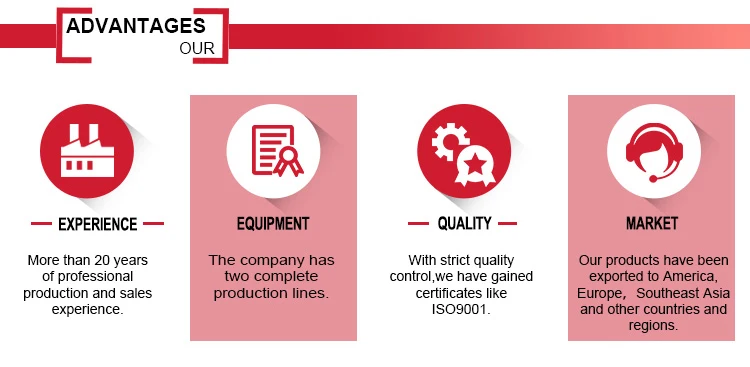 ADVANTAGES
OUR

EXPERIENCE

More than 20 years of professional production and sales experience.

EQUIPMENT

The company has two complete production lines.

QUALITY

With strict quality control,we have gained certificates like ISO9001.

MARKET

Our products have been exported to America, Europe, Southeast Asia and other countries and regions.